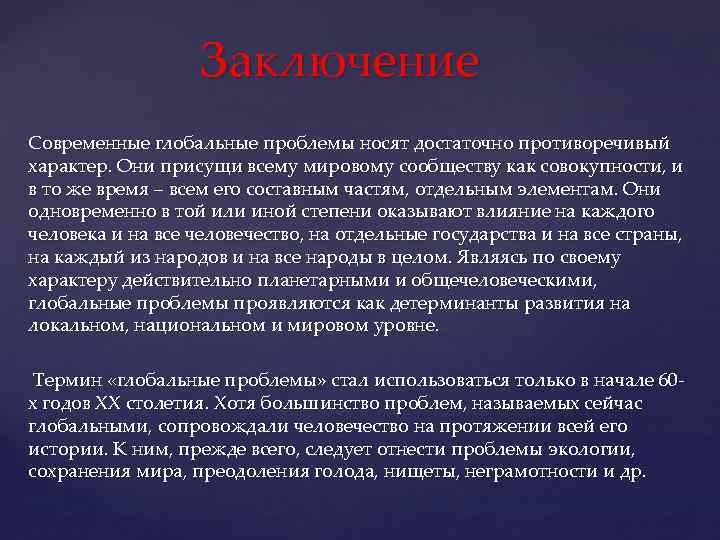 Заключение

Современные глобальные проблемы носят достаточно противоречивый характер. Они присущи всему мировому сообществу как совокупности, и в то же время – всем его составным частям, отдельным элементам. Они одновременно в той или иной степени оказывают влияние на каждого человека и на все человечество, на отдельные государства и на все страны, на каждый из народов и на все народы в целом. Являясь по своему характеру действительно планетарными и общечеловеческими, глобальные проблемы проявляются как детерминанты развития на локальном, национальном и мировом уровне.

Термин «глобальные проблемы» стал использоваться только в начале 60-х годов XX столетия. Хотя большинство проблем, называемых сейчас глобальными, сопровождали человечество на протяжении всей его истории. К ним, прежде всего, следует отнести проблемы экологии, сохранения мира, преодоления голода, нищеты, неграмотности и др.